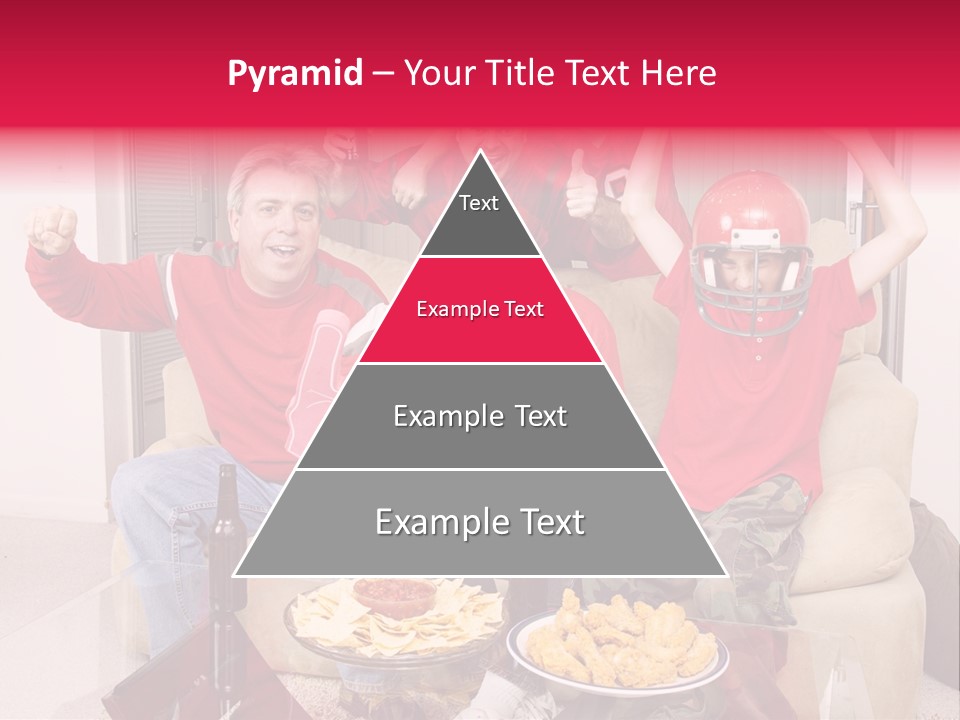 Pyramid – Your Title Text Here

Text

Example Text

Example Text

Example Text